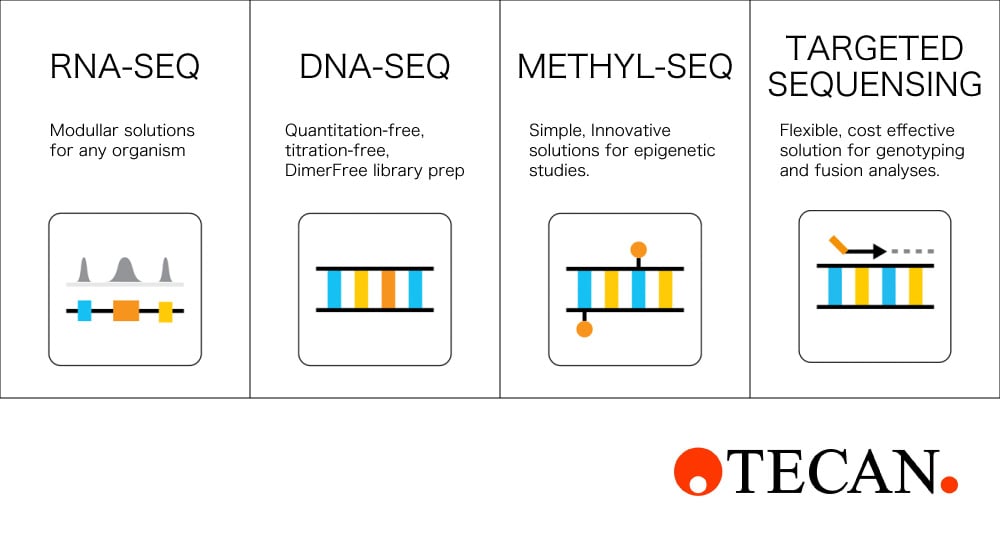 RNA-SEQ

Modullar solutions for any organism

DNA-SEQ

Quantitation-free, titration-free, DimerFree library prep

METHYL-SEQ

Simple, Innovative solutions for epigenetic studies.

TARGETED SEQUENSING

Flexible, cost effective solution for genotyping and fusion analyses.

TECAN.